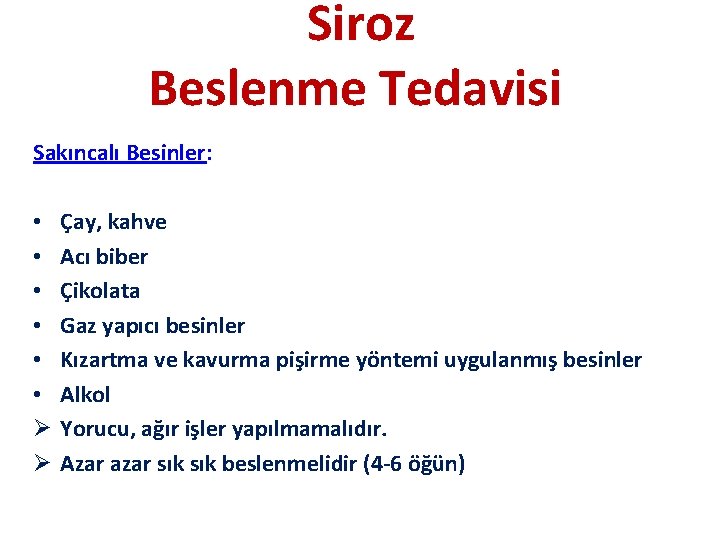 Siroz
Beslenme Tedavisi

Sakıncalı Besinler:

• Çay, kahve
• Acı biber
• Çikolata
• Gaz yapıcı besinler
• Kızartma ve kavurma pişirme yöntemi uygulanmış besinler
• Alkol
➢ Yorucu, ağır işler yapılmamalıdır.
➢ Azar azar sık sık beslenmelidir (4-6 öğün)